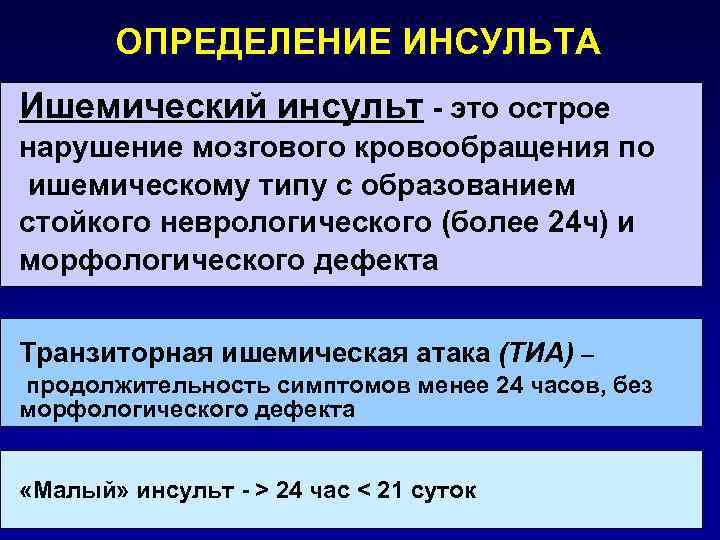 ОПРЕДЕЛЕНИЕ ИНСУЛЬТА

Ишемический инсульт - это острое нарушение мозгового кровообращения по ишемическому типу с образованием стойкого неврологического (более 24ч) и морфологического дефекта

Транзиторная ишемическая атака (ТИА) – продолжительность симптомов менее 24 часов, без морфологического дефекта

«Малый» инсульт - > 24 час < 21 суток